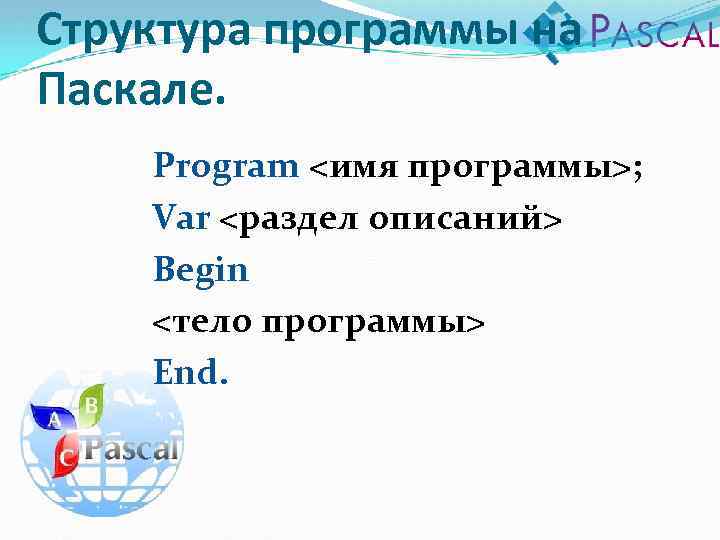 Структура программы на Паскале.

PASCAL

Program <имя программы>;
Var <раздел описаний>
Begin
<тело программы>
End.

A B C Pascal